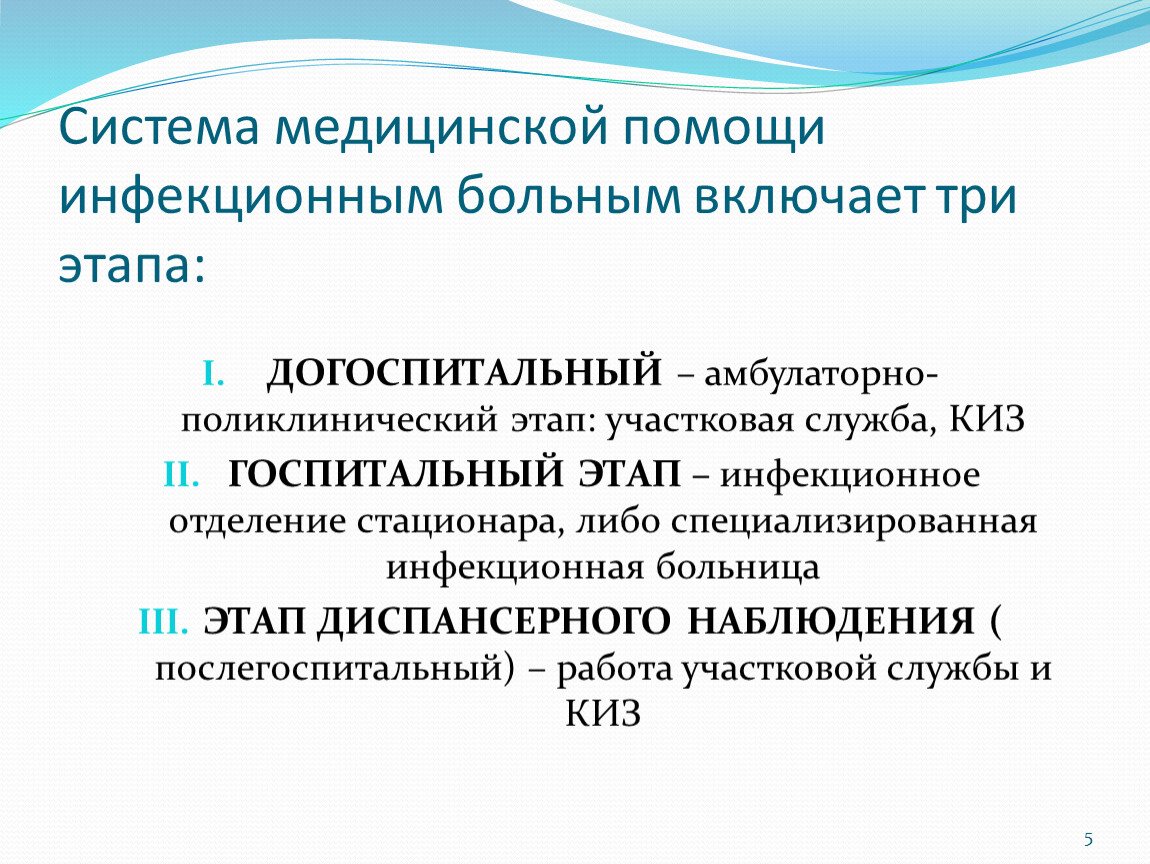 Система медицинской помощи инфекционным больным включает три этапа:

I. ДОГОСПИТАЛЬНЫЙ – амбулаторно-поликлинический этап: участковая служба, КИЗ

II. ГОСПИТАЛЬНЫЙ ЭТАП – инфекционное отделение стационара, либо специализированная инфекционная больница

III. ЭТАП ДИСПАНСЕРНОГО НАБЛЮДЕНИЯ ( послегоспитальный) – работа участковой службы и КИЗ

5